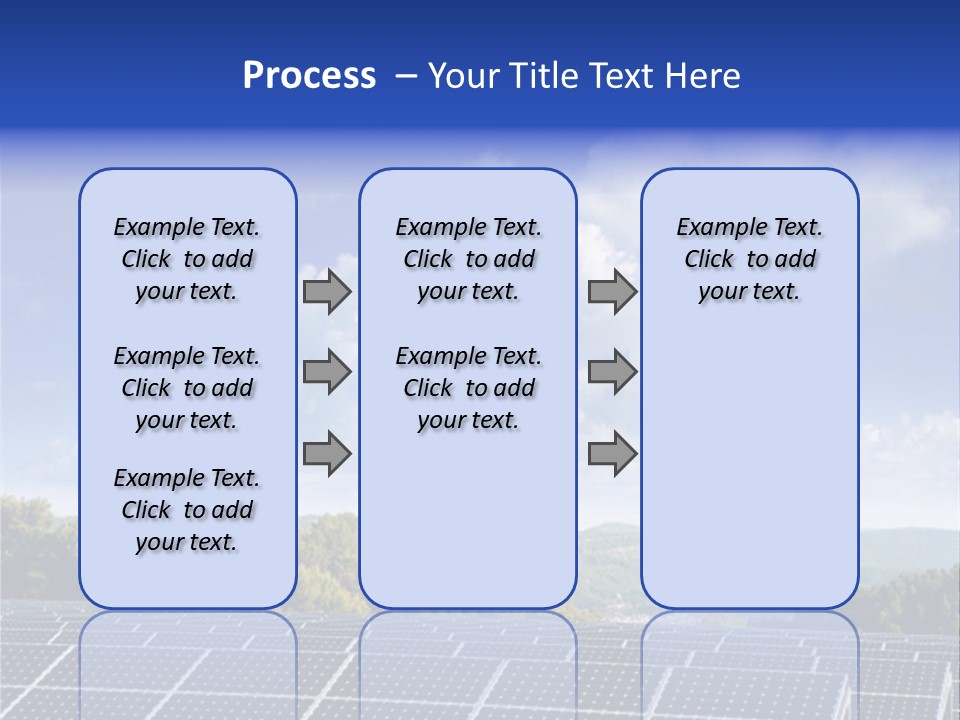 Process – Your Title Text Here

Example Text. Click to add your text.

Example Text. Click to add your text.

Example Text. Click to add your text.

Example Text. Click to add your text.

Example Text. Click to add your text.

Example Text. Click to add your text.